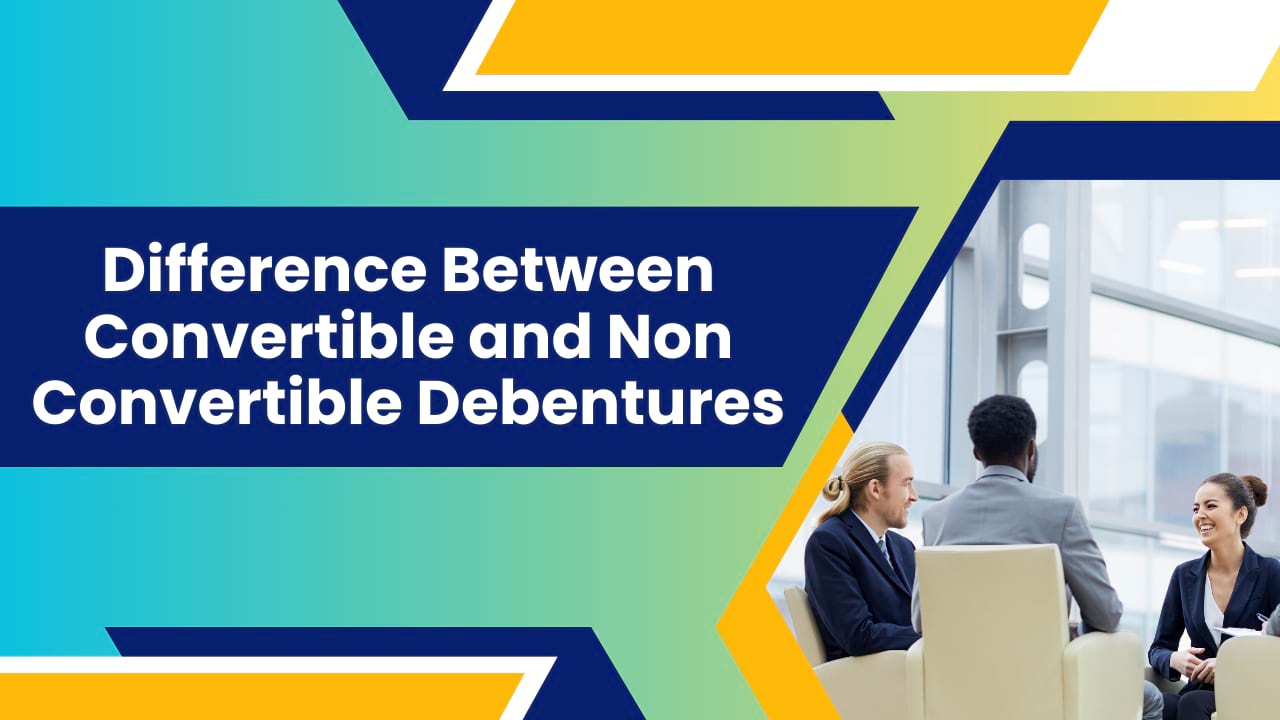 Difference Between Convertible and Non Convertible Debentures